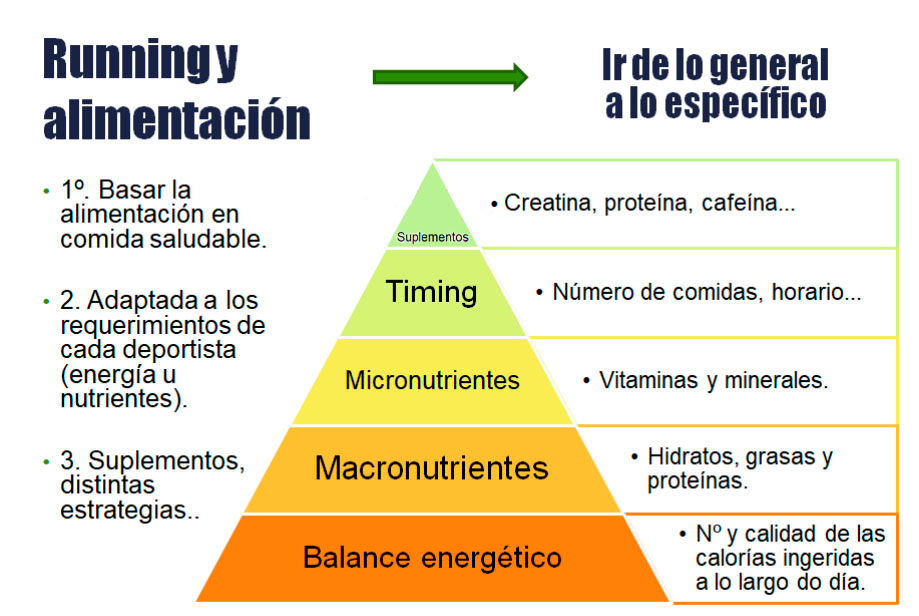 Running y alimentación

Ir de lo general a lo específico

• 1º. Basar la alimentación en comida saludable.

• 2. Adaptada a los requerimientos de cada deportista (energía u nutrientes).

• 3. Suplementos, distintas estrategias..

Suplementos
• Creatina, proteína, cafeína...

Timing
• Número de comidas, horario...

Micronutrientes
• Vitaminas y minerales.

Macronutrientes
• Hidratos, grasas y proteínas.

Balance energético
• Nº y calidad de las calorías ingeridas a lo largo do día.